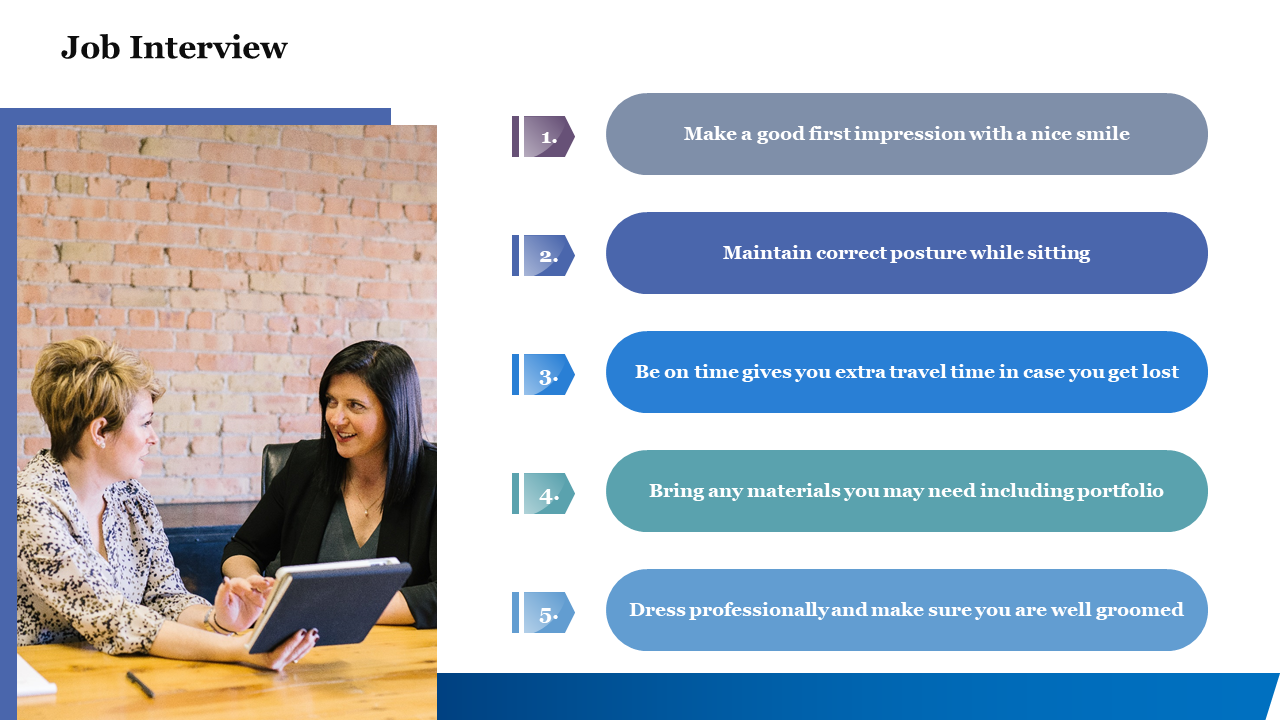 Job Interview

1. Make a good first impression with a nice smile

2. Maintain correct posture while sitting

3. Be on time gives you extra travel time in case you get lost

4. Bring any materials you may need including portfolio

5. Dress professionally and make sure you are well groomed